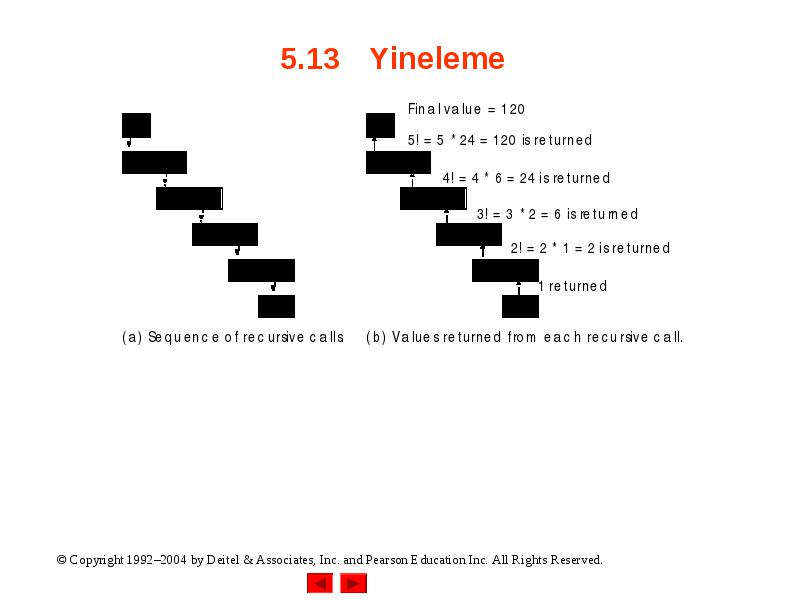 5.13 Yineleme

Final value = 120

5! = 5 * 24 = 120 is returned

4! = 4 * 6 = 24 is returned

3! = 3 * 2 = 6 is returned

2! = 2 * 1 = 2 is returned

1 returned

(a) Sequence of recursive calls.

(b) Values returned from each recursive call.

© Copyright 1992–2004 by Deitel & Associates, Inc. and Pearson Education Inc. All Rights Reserved.